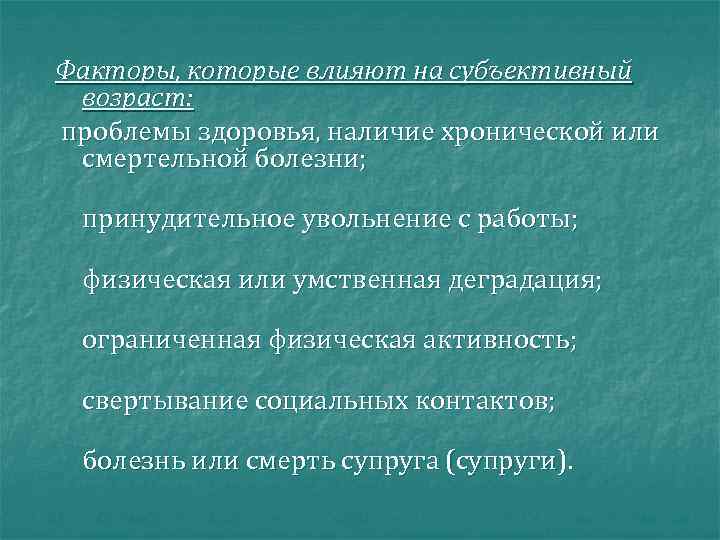 Факторы, которые влияют на субъективный возраст:

проблемы здоровья, наличие хронической или смертельной болезни;

принудительное увольнение с работы;

физическая или умственная деградация;

ограниченная физическая активность;

свертывание социальных контактов;

болезнь или смерть супруга (супруги).